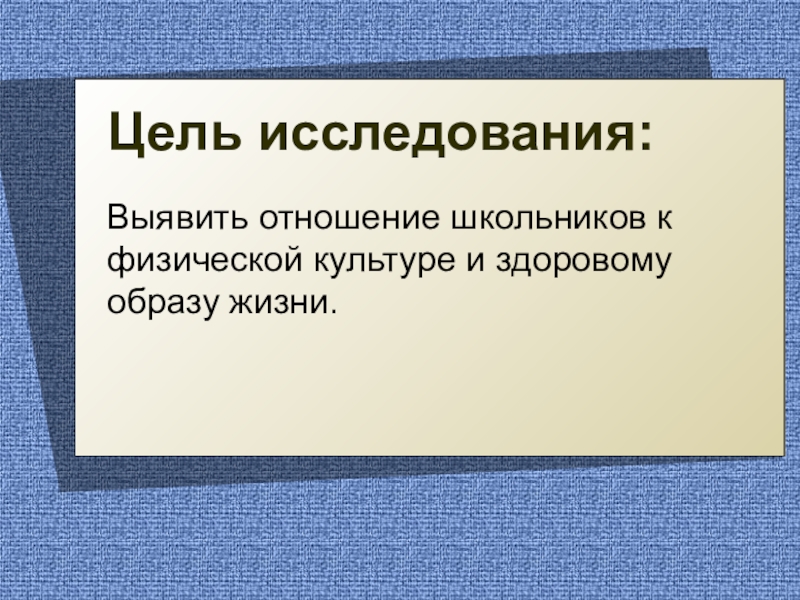 Цель исследования:

Выявить отношение школьников к физической культуре и здоровому образу жизни.